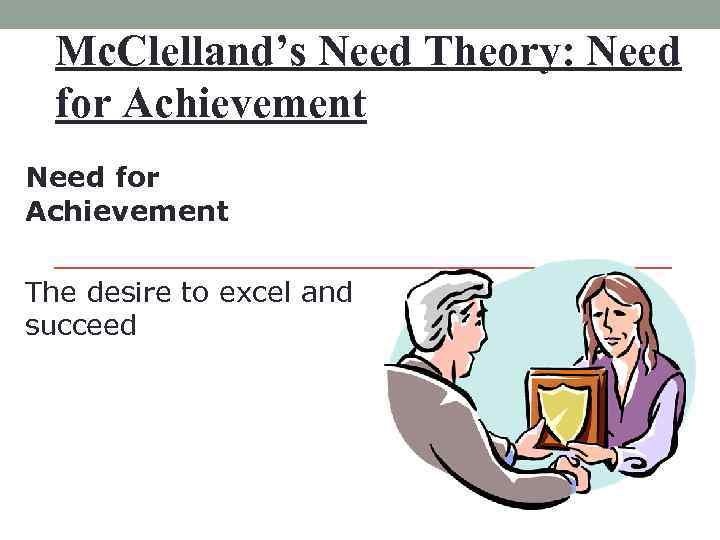 McClelland's Need Theory: Need for Achievement

Need for Achievement

The desire to excel and succeed